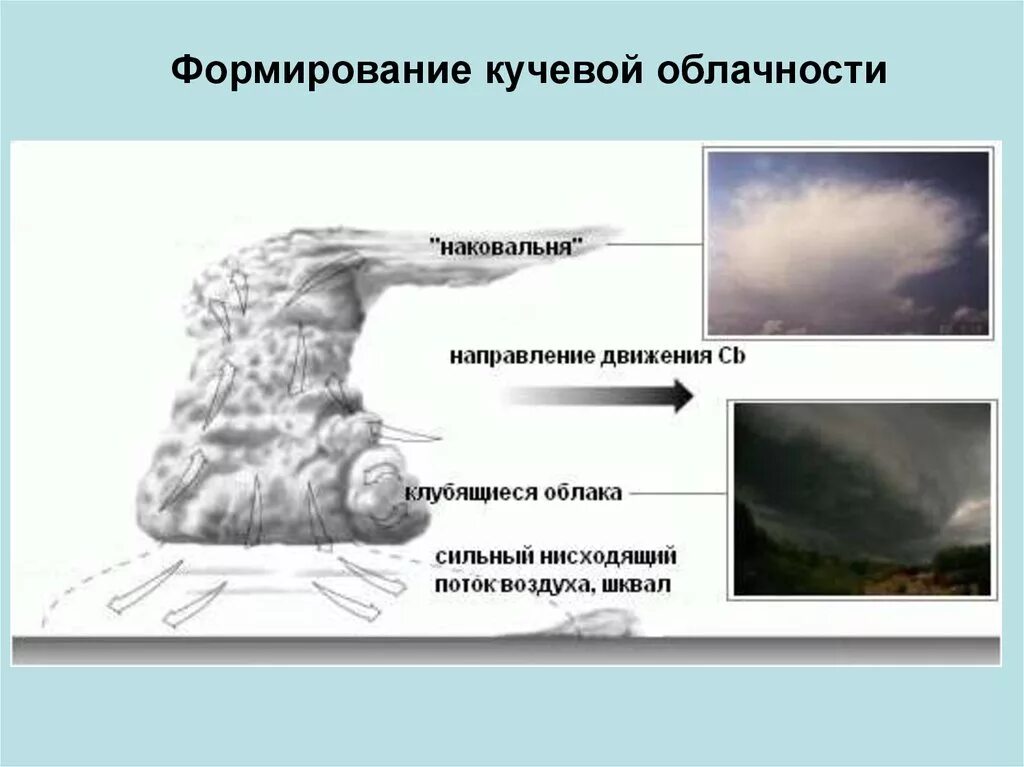 Формирование кучевой облачности

"наковальня"

направление движения Cb

клубящиеся облака

сильный нисходящий поток воздуха, шквал